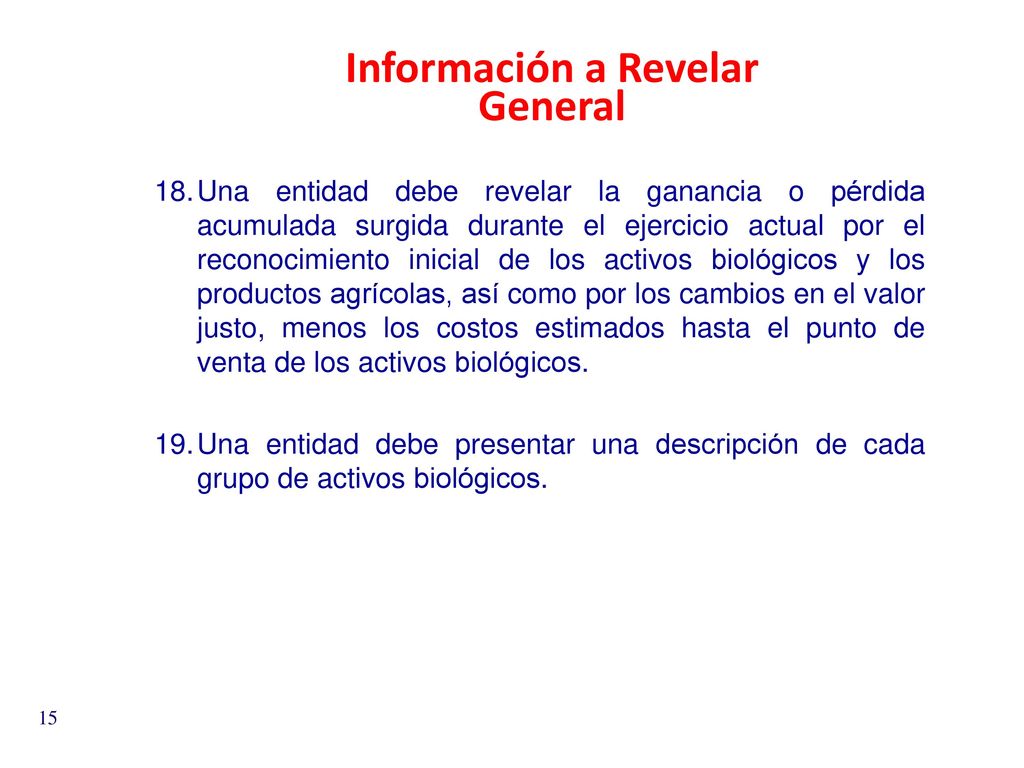 Información a Revelar
General

18. Una entidad debe revelar la ganancia o pérdida acumulada surgida durante el ejercicio actual por el reconocimiento inicial de los activos biológicos y los productos agrícolas, así como por los cambios en el valor justo, menos los costos estimados hasta el punto de venta de los activos biológicos.

19. Una entidad debe presentar una descripción de cada grupo de activos biológicos.

15